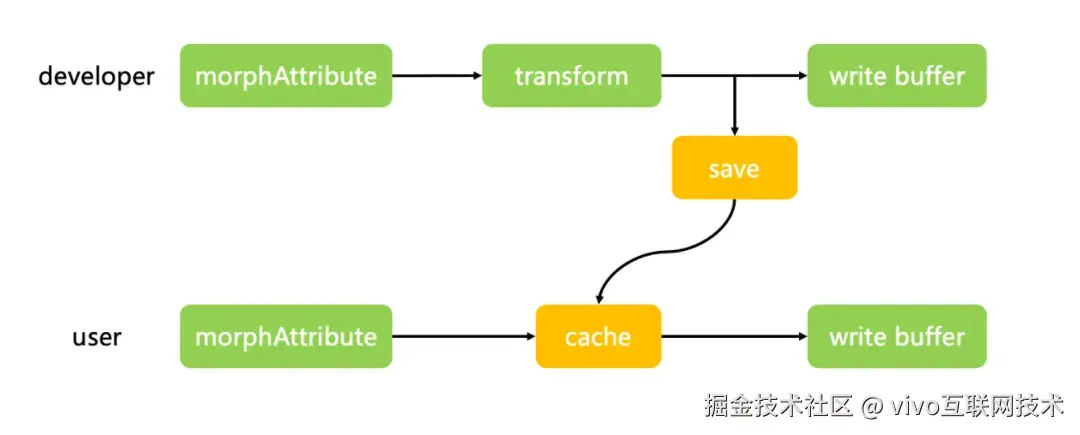 developer
morphAttribute
transform
write buffer
save
user
morphAttribute
cache
write buffer
掘金技术社区 @ vivo互联网技术